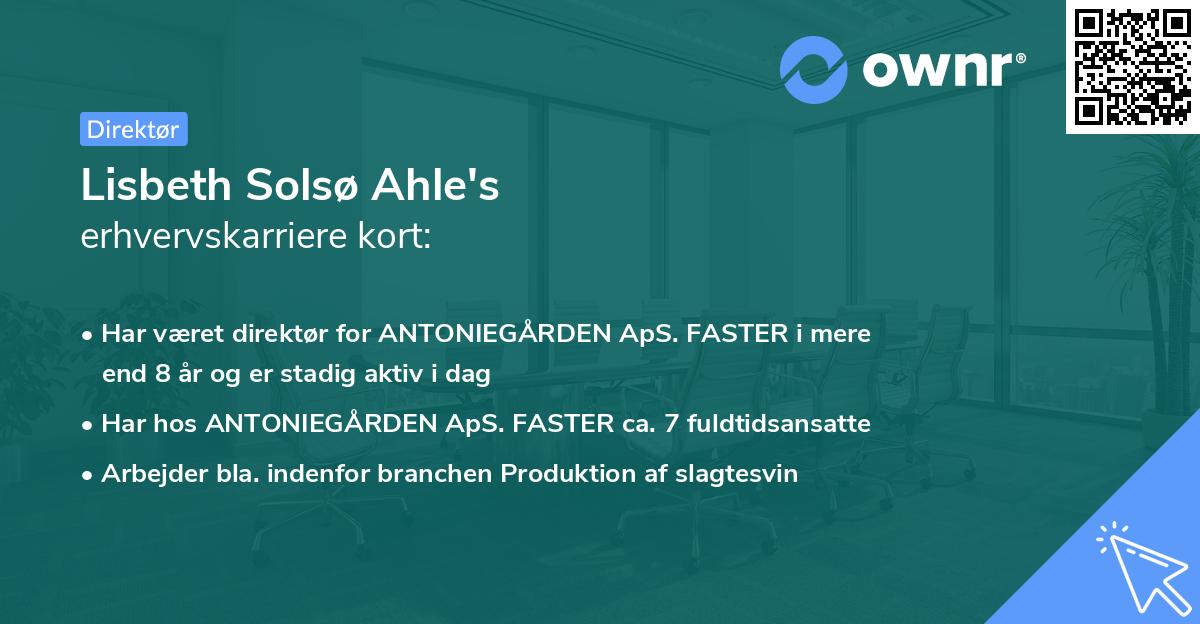 ownr®

Direktør

Lisbeth Solsø Ahle's
erhvervskarriere kort:

• Har været direktør for ANTONIEGÅRDEN ApS. FASTER i mere end 8 år og er stadig aktiv i dag

• Har hos ANTONIEGÅRDEN ApS. FASTER ca. 7 fuldtidsansatte

• Arbejder bla. indenfor branchen Produktion af slagtesvin